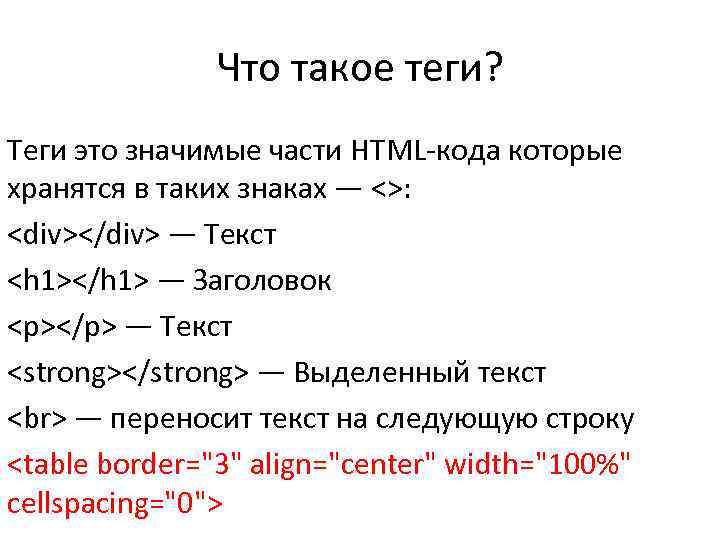 Что такое теги?

Теги это значимые части HTML-кода которые хранятся в таких знаках — <>:

<div></div> — Текст

<h1></h1> — Заголовок

<p></p> — Текст

<strong></strong> — Выделенный текст

<br> — переносит текст на следующую строку

<table border="3" align="center" width="100%" cellspacing="0">